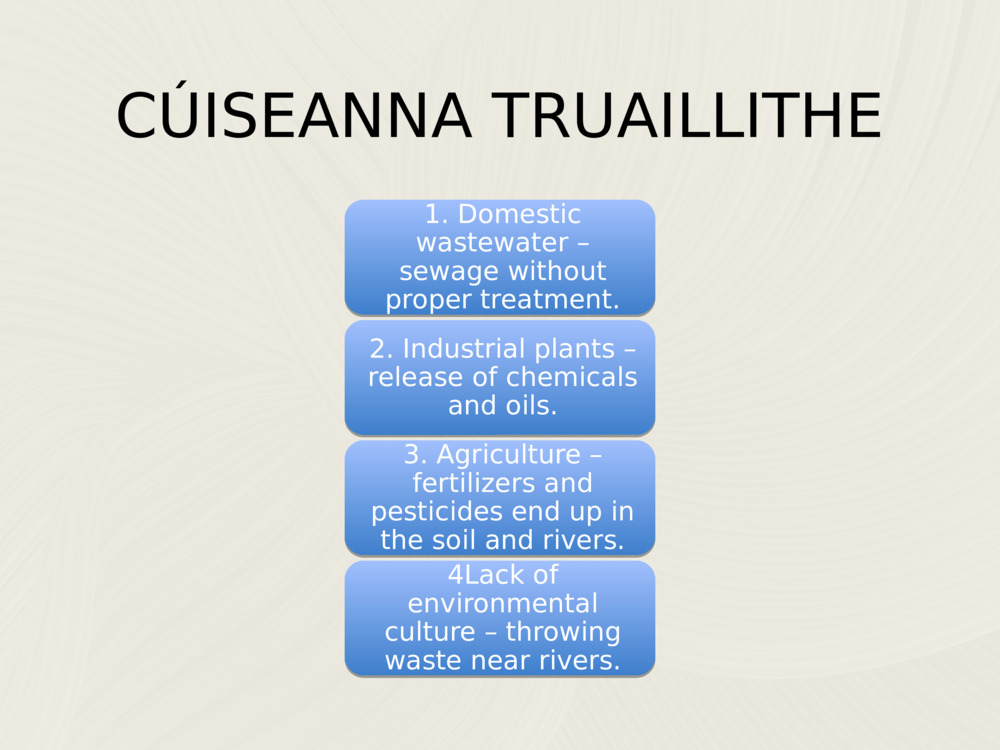 CÚISEANNA TRUAILLITHE

1. Domestic wastewater – sewage without proper treatment.

2. Industrial plants – release of chemicals and oils.

3. Agriculture – fertilizers and pesticides end up in the soil and rivers.

4Lack of environmental culture – throwing waste near rivers.